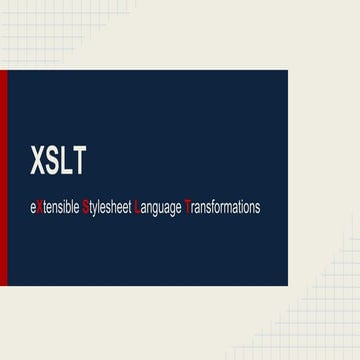 XSLT

eXtensible Stylesheet Language Transformations